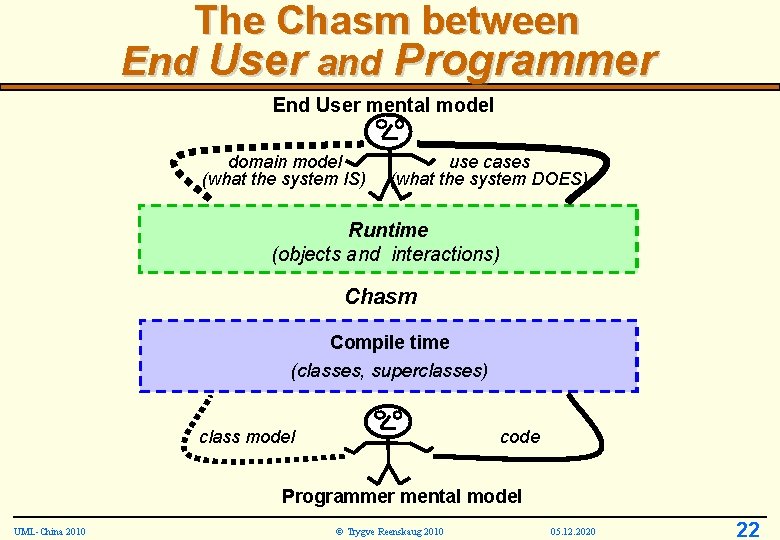 The Chasm between
End User and Programmer

End User mental model

domain model
(what the system IS)

use cases
(what the system DOES)

Runtime
(objects and interactions)

Chasm

Compile time
(classes, superclasses)

class model

code

Programmer mental model

UML-China 2010

© Trygve Reenskaug 2010

05.12.2020

22